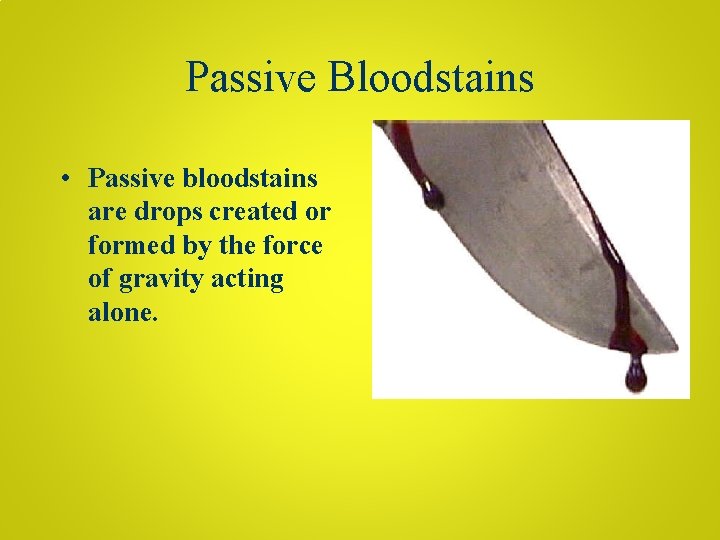 Passive Bloodstains

• Passive bloodstains are drops created or formed by the force of gravity acting alone.